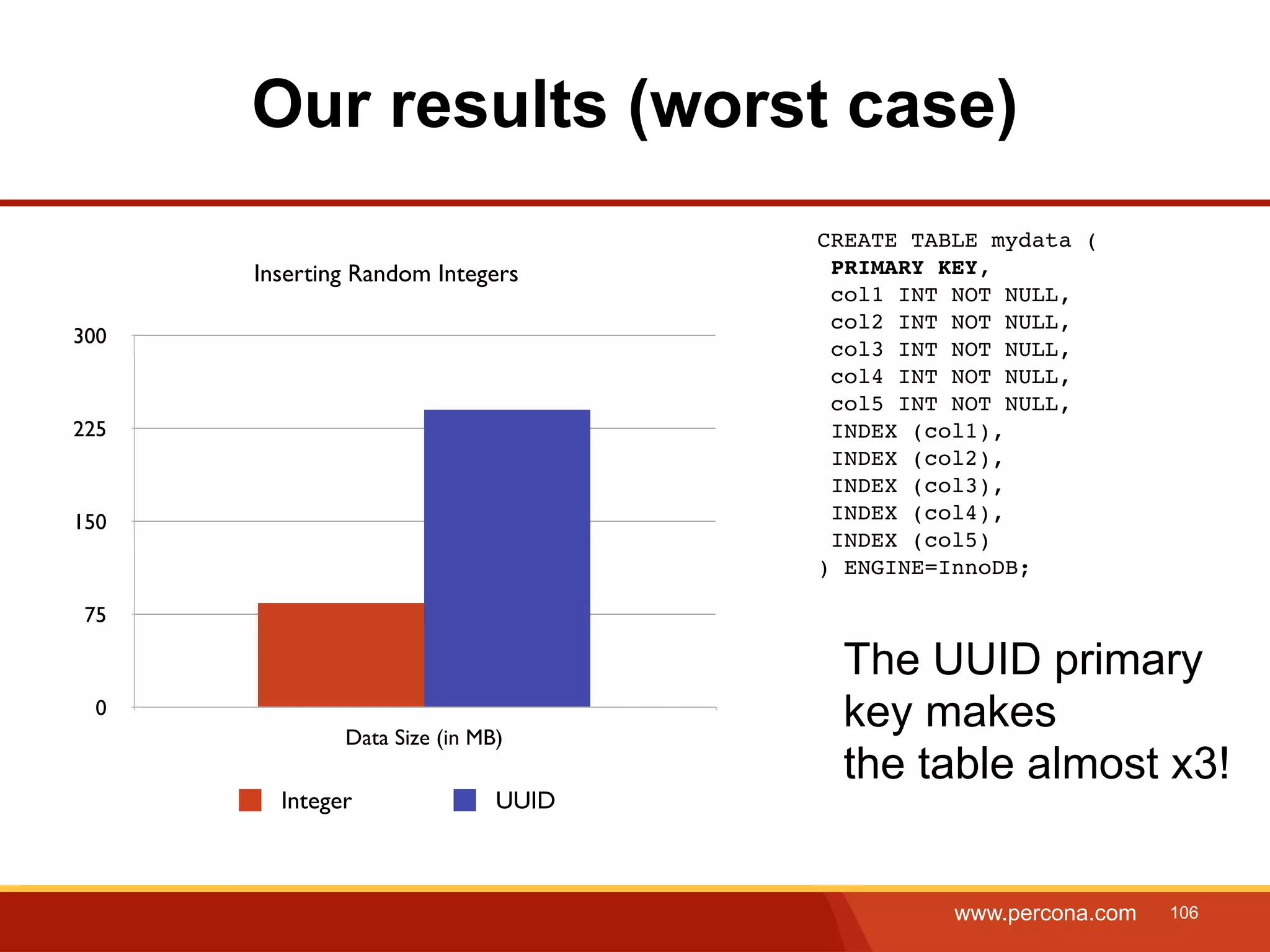 Our results (worst case)

Inserting Random Integers

300
225
150
75
0

Data Size (in MB)

Integer
UUID

CREATE TABLE mydata (
 PRIMARY KEY,
 col1 INT NOT NULL,
 col2 INT NOT NULL,
 col3 INT NOT NULL,
 col4 INT NOT NULL,
 col5 INT NOT NULL,
 INDEX (col1),
 INDEX (col2),
 INDEX (col3),
 INDEX (col4),
 INDEX (col5)
) ENGINE=InnoDB;

The UUID primary key makes the table almost x3!

www.percona.com 106